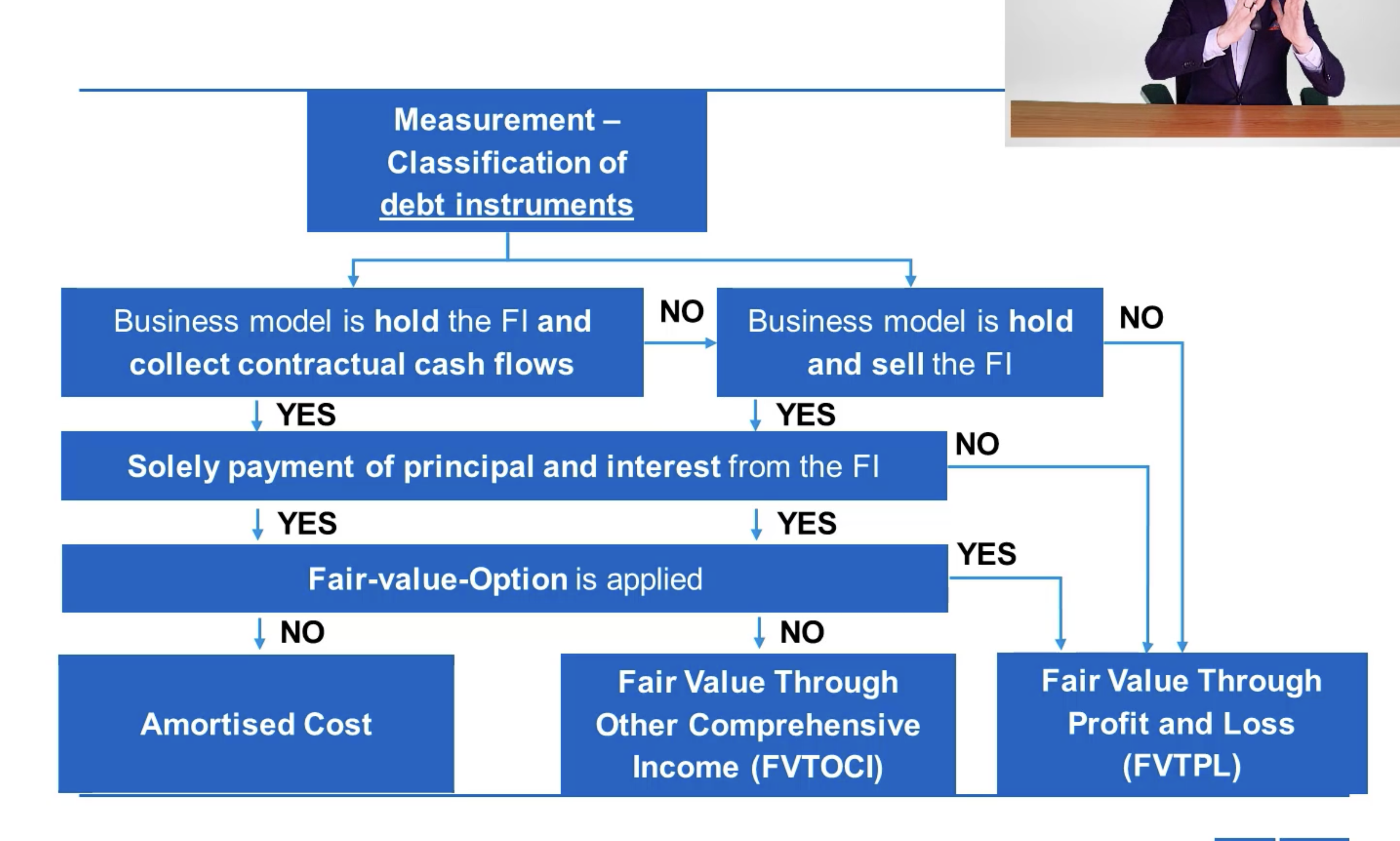 Measurement – Classification of debt instruments

Business model is hold the FI and collect contractual cash flows

NO

Business model is hold and sell the FI

NO

YES

YES

Solely payment of principal and interest from the FI

NO

YES

YES

Fair-value-Option is applied

YES

NO

NO

Amortised Cost

Fair Value Through Other Comprehensive Income (FVTOCI)

Fair Value Through Profit and Loss (FVTPL)